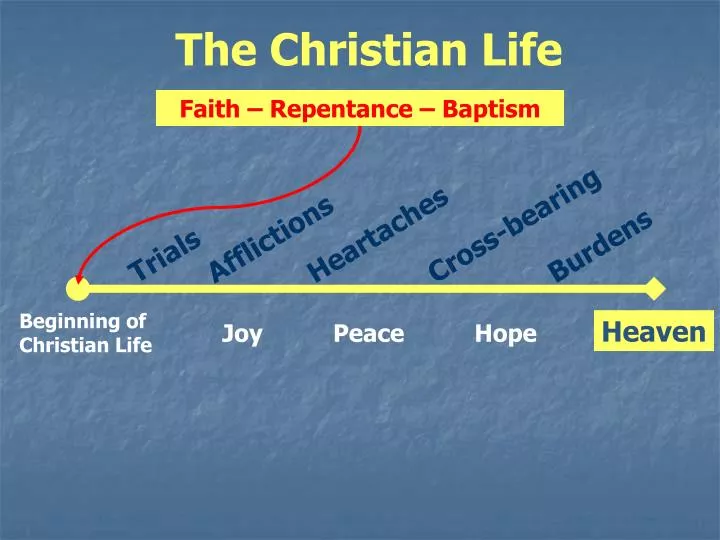 The Christian Life

Faith – Repentance – Baptism

Trials Afflictions Heartaches Cross-bearing Burdens

Beginning of Christian Life

Joy Peace Hope

Heaven